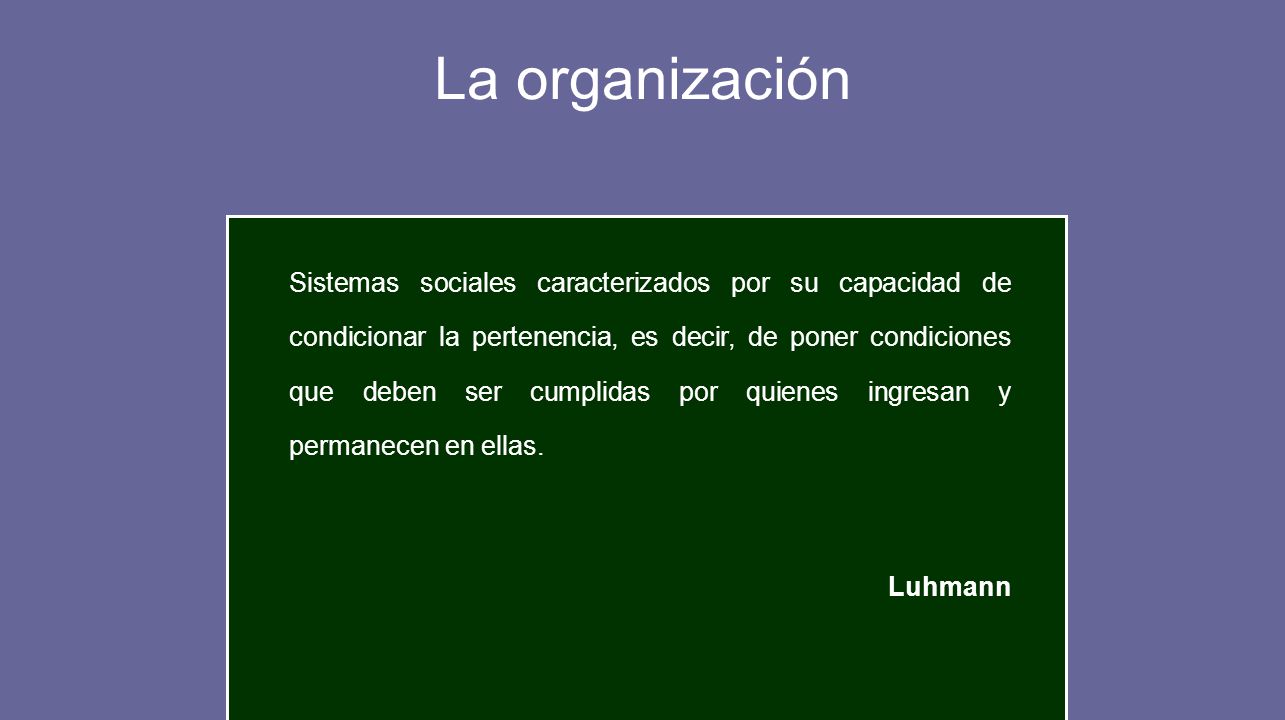 La organización

Sistemas sociales caracterizados por su capacidad de condicionar la pertenencia, es decir, de poner condiciones que deben ser cumplidas por quienes ingresan y permanecen en ellas.

Luhmann